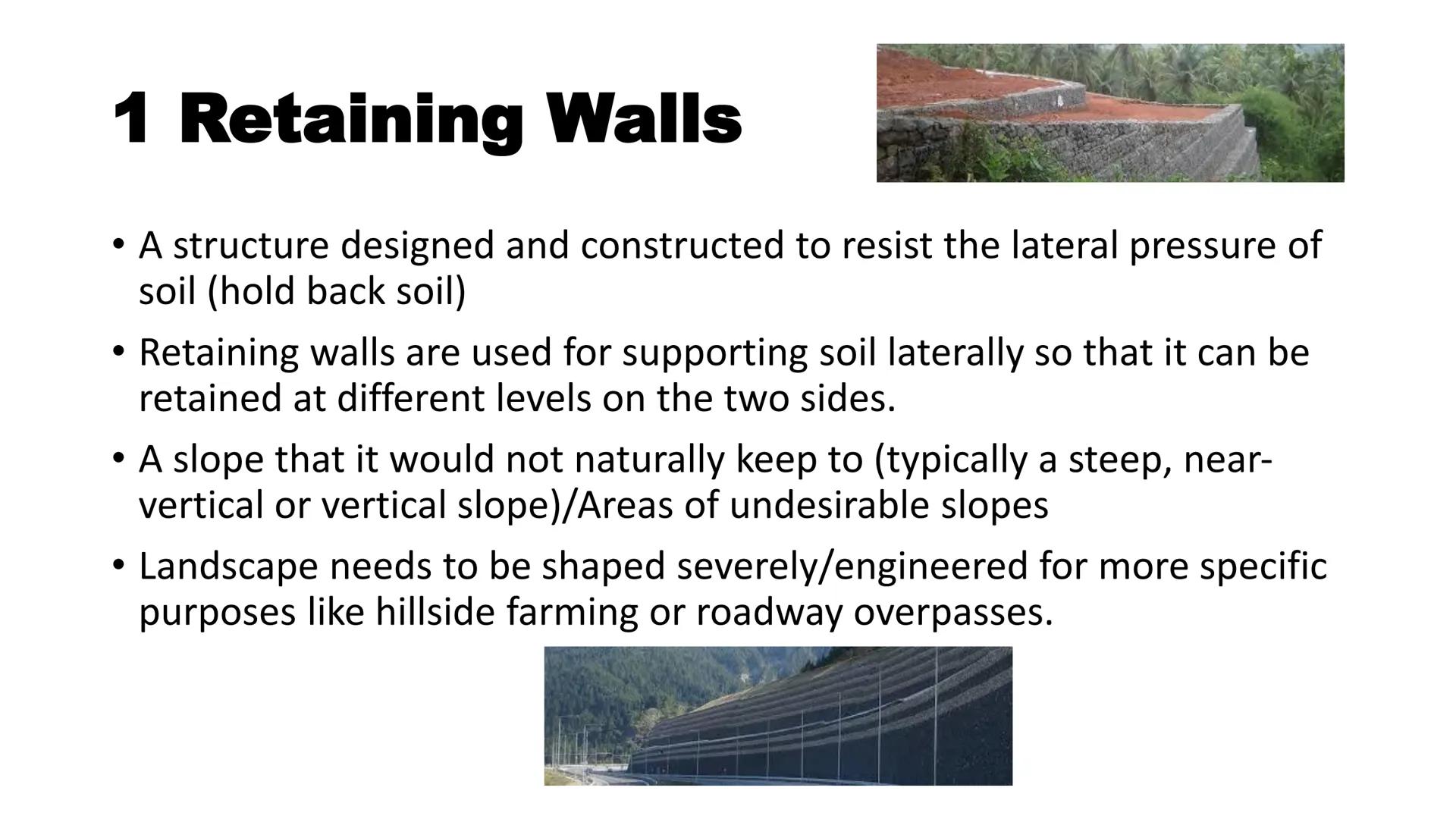 1 Retaining Walls

• A structure designed and constructed to resist the lateral pressure of soil (hold back soil)

• Retaining walls are used for supporting soil laterally so that it can be retained at different levels on the two sides.

• A slope that it would not naturally keep to (typically a steep, near-vertical or vertical slope)/Areas of undesirable slopes

• Landscape needs to be shaped severely/engineered for more specific purposes like hillside farming or roadway overpasses.